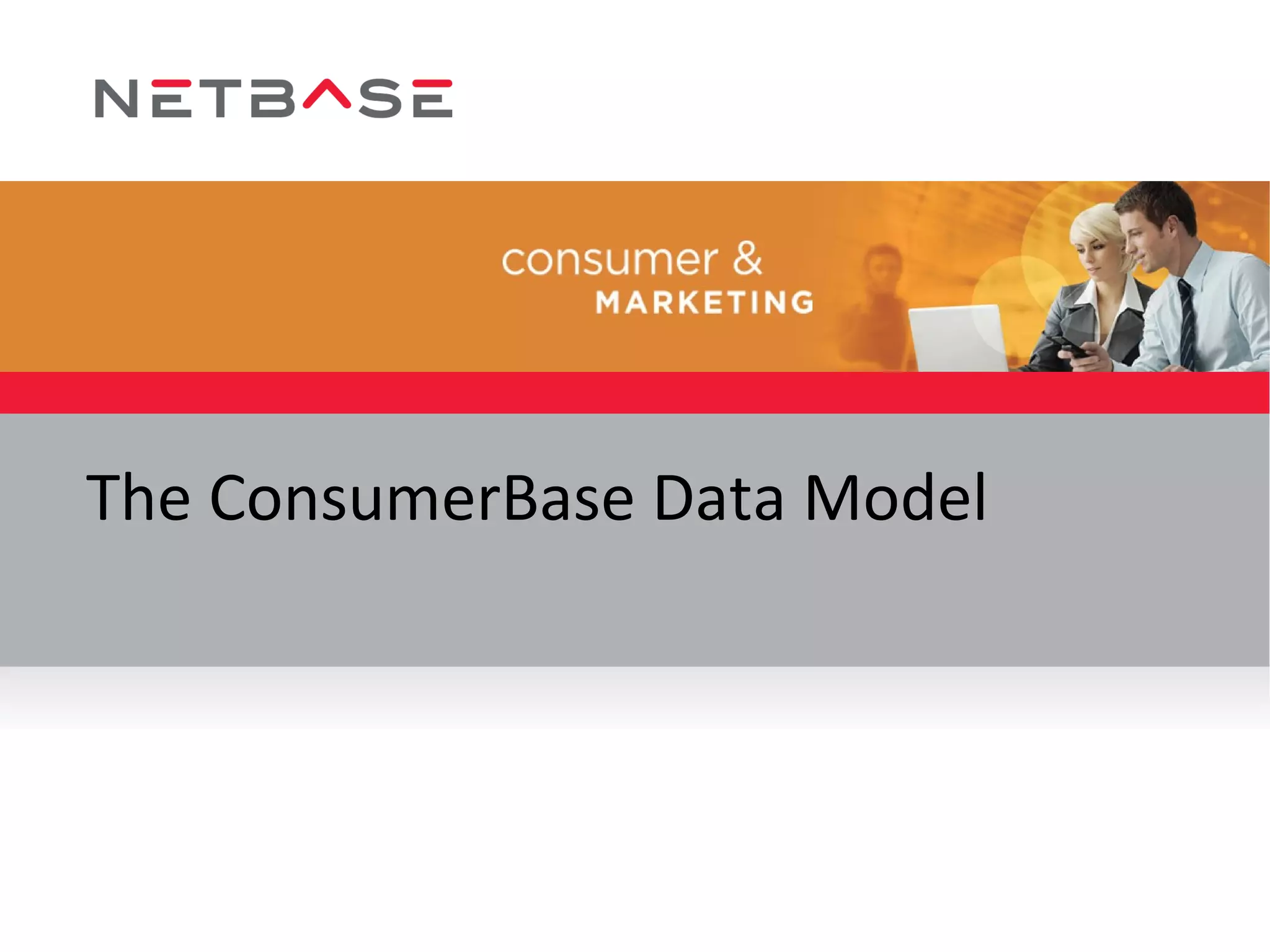 NETBASE

consumer & MARKETING

The ConsumerBase Data Model